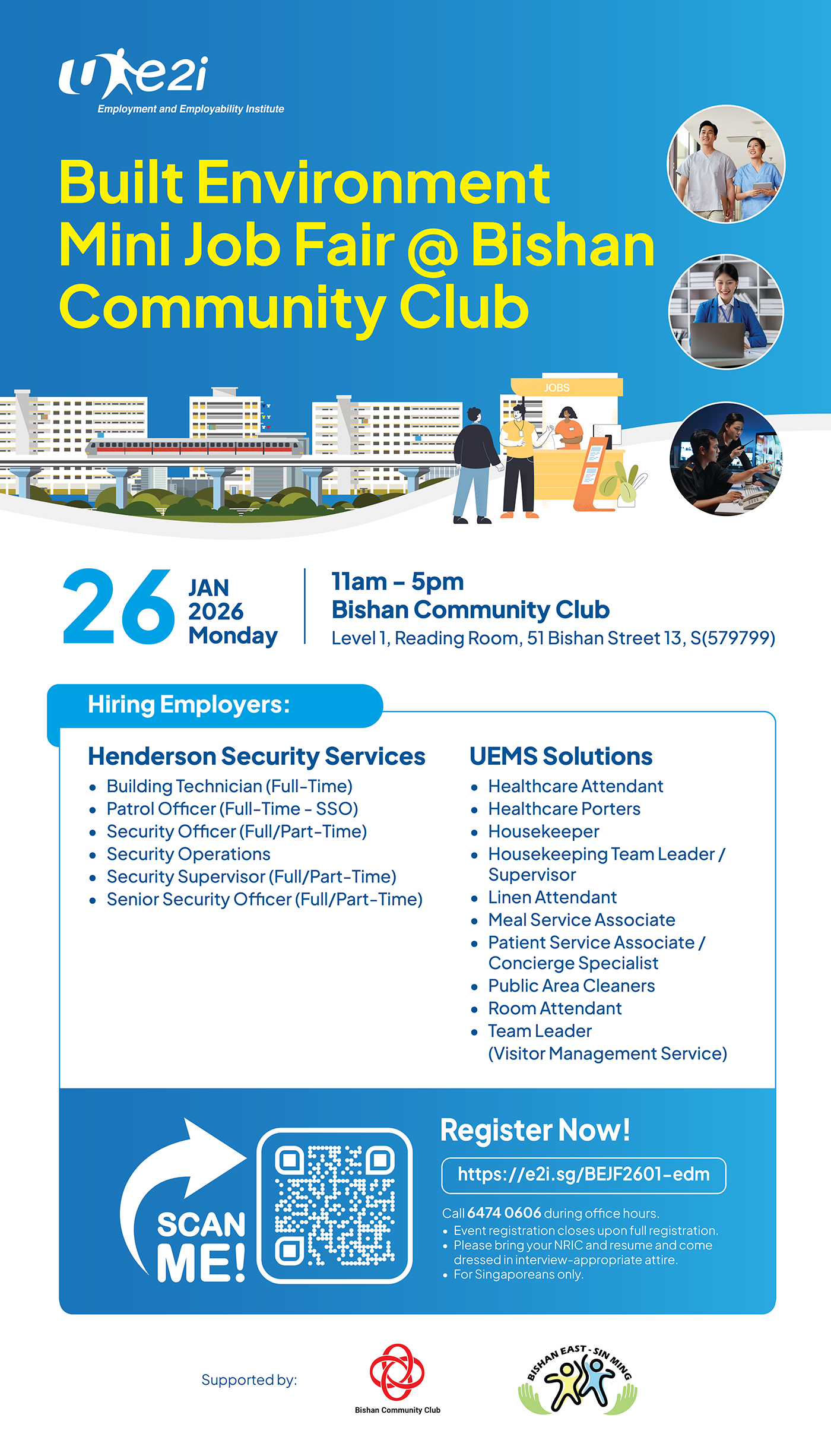 e2i
Employment and Employability Institute

Built Environment Mini Job Fair @ Bishan Community Club

JOBS

26 JAN 2026 Monday

11am – 5pm
Bishan Community Club
Level 1, Reading Room, 51 Bishan Street 13, S(579799)

Hiring Employers:

Henderson Security Services
- Building Technician (Full-Time)
- Patrol Officer (Full-Time - SSO)
- Security Officer (Full/Part-Time)
- Security Operations
- Security Supervisor (Full/Part-Time)
- Senior Security Officer (Full/Part-Time)

UEMS Solutions
- Healthcare Attendant
- Healthcare Porters
- Housekeeper
- Housekeeping Team Leader / Supervisor
- Linen Attendant
- Meal Service Associate
- Patient Service Associate / Concierge Specialist
- Public Area Cleaners
- Room Attendant
- Team Leader (Visitor Management Service)

SCAN ME!

Register Now!
https://e2i.sg/BEJF2601-edm

Call 6474 0606 during office hours.
- Event registration closes upon full registration.
- Please bring your NRIC and resume and come dressed in interview-appropriate attire.
- For Singaporeans only.

Supported by:
Bishan Community Club
BISHAN EAST - SIN MING